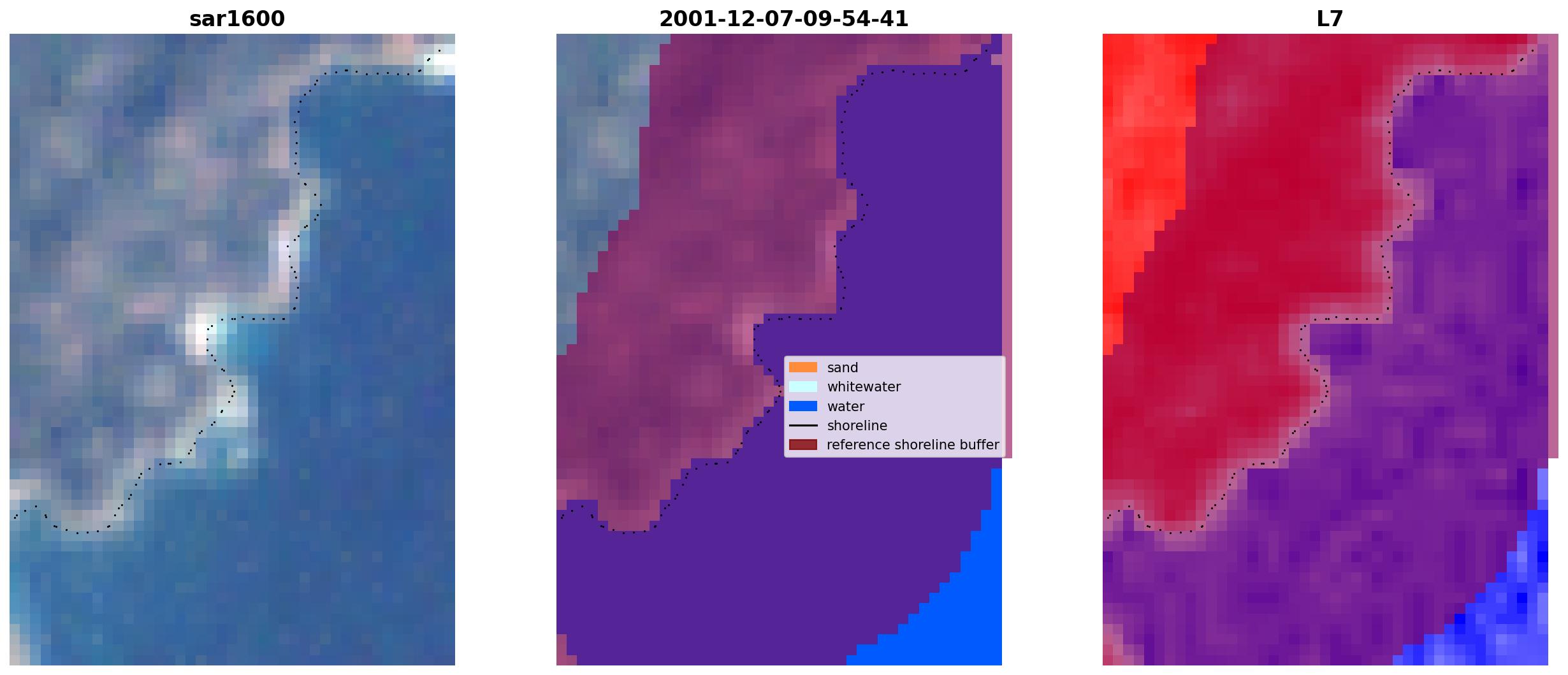 sar1600

2001-12-07-09-54-41

sand
whitewater
water
shoreline
reference shoreline buffer

L7